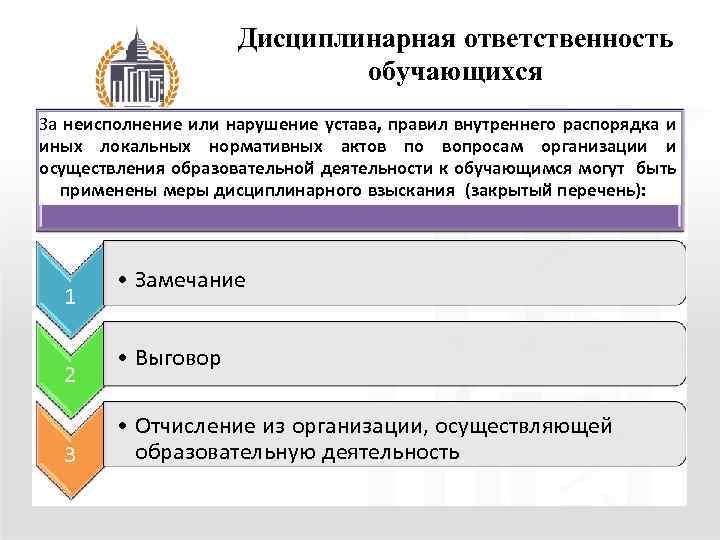 Дисциплинарная ответственность обучающихся

За неисполнение или нарушение устава, правил внутреннего распорядка и иных локальных нормативных актов по вопросам организации и осуществления образовательной деятельности к обучающимся могут быть применены меры дисциплинарного взыскания (закрытый перечень):

1

• Замечание

2

• Выговор

3

• Отчисление из организации, осуществляющей образовательную деятельность